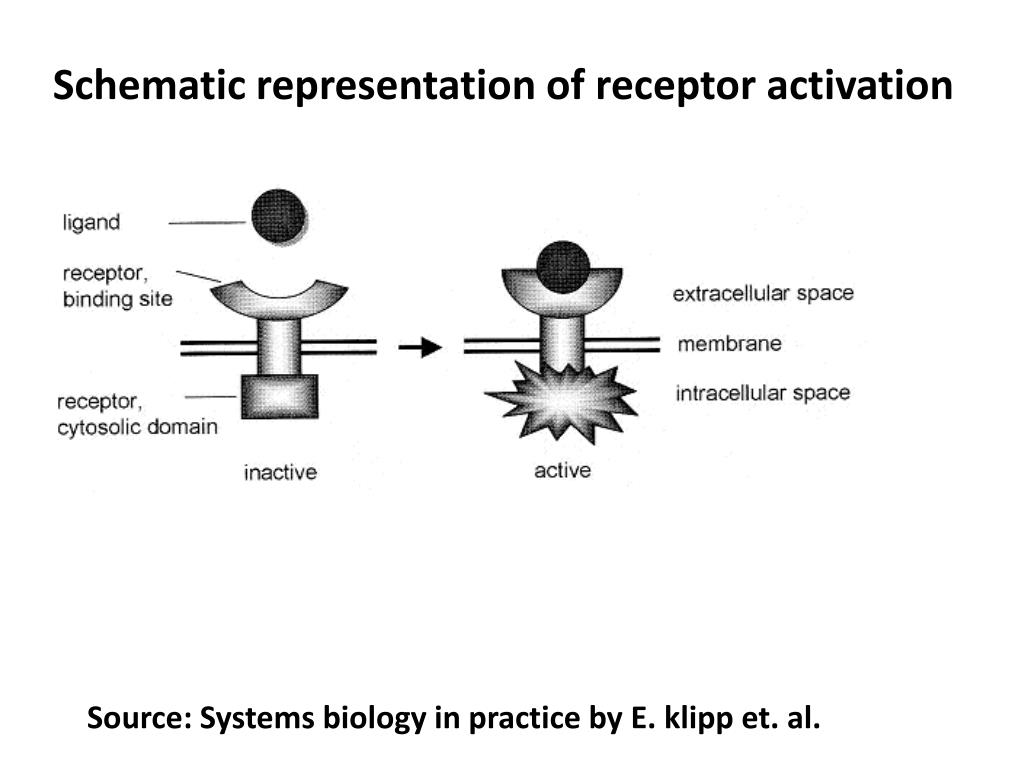 Schematic representation of receptor activation

ligand

receptor, binding site

receptor, cytosolic domain

inactive

active

extracellular space

membrane

intracellular space

Source: Systems biology in practice by E. klipp et. al.